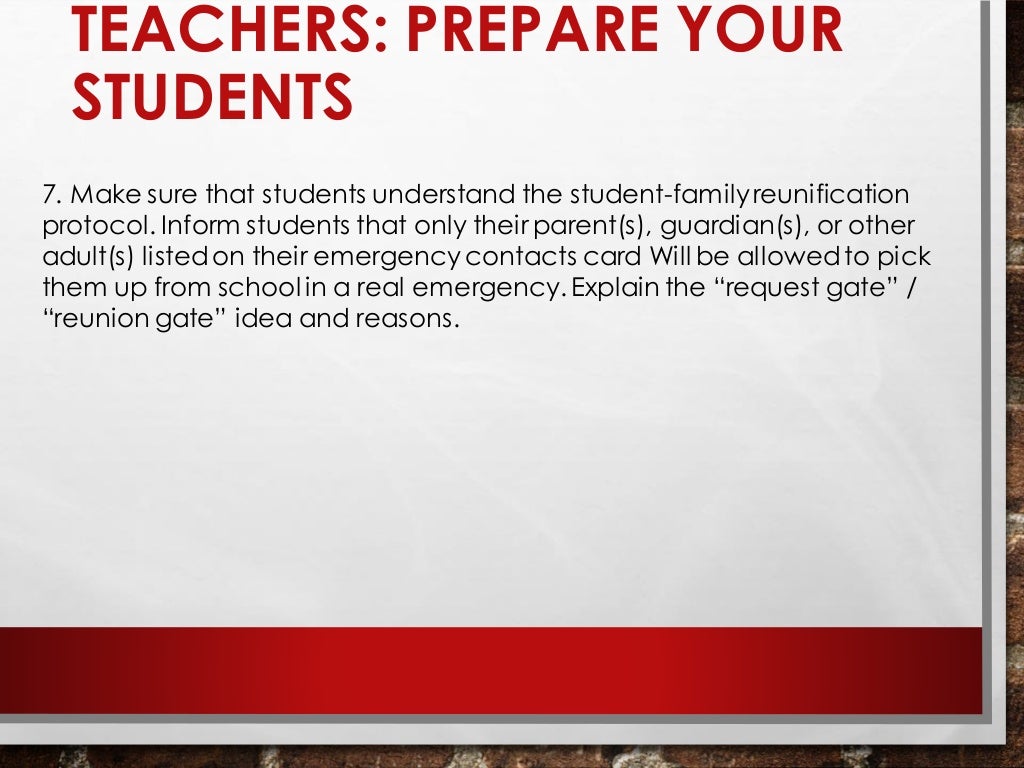 TEACHERS: PREPARE YOUR STUDENTS

7. Make sure that students understand the student-family reunification protocol. Inform students that only their parent(s), guardian(s), or other adult(s) listed on their emergency contacts card Will be allowed to pick them up from school in a real emergency. Explain the “request gate” / “reunion gate” idea and reasons.